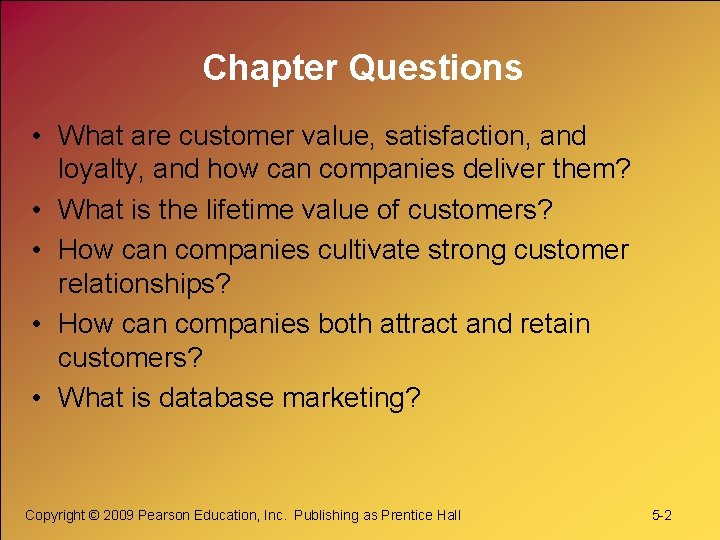 Chapter Questions

• What are customer value, satisfaction, and loyalty, and how can companies deliver them?
• What is the lifetime value of customers?
• How can companies cultivate strong customer relationships?
• How can companies both attract and retain customers?
• What is database marketing?

Copyright © 2009 Pearson Education, Inc. Publishing as Prentice Hall

5-2